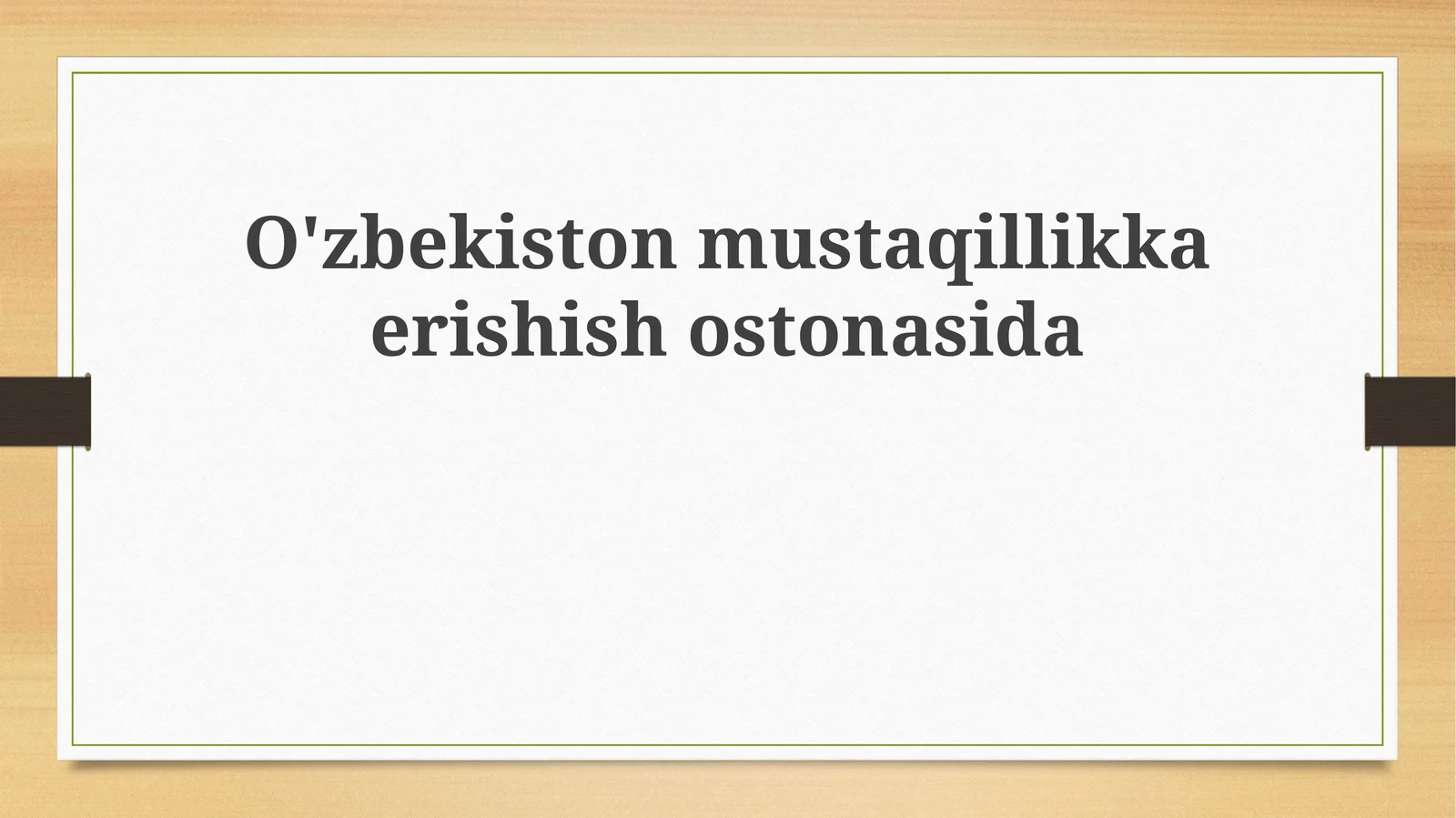 O'zbekiston mustaqillikka erishish ostonasida